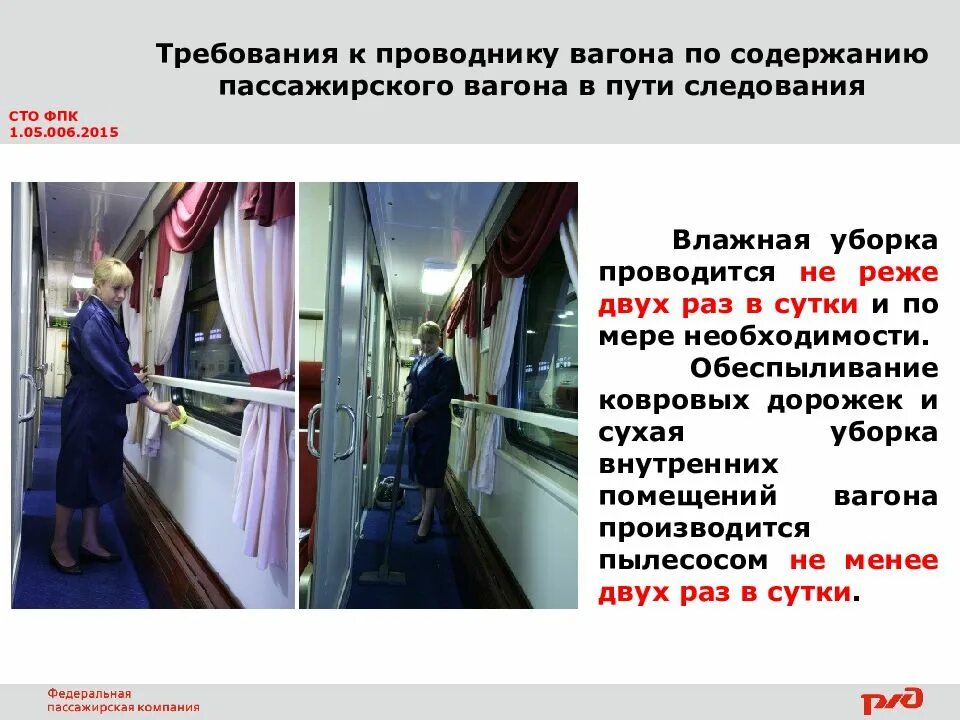 Требования к проводнику вагона по содержанию пассажирского вагона в пути следования

СТО ФПК 1.05.006.2015

Влажная уборка проводится не реже двух раз в сутки и по мере необходимости.

Обеспыливание ковровых дорожек и сухая уборка внутренних помещений вагона производится пылесосом не менее двух раз в сутки.

Федеральная пассажирская компания

РЖД